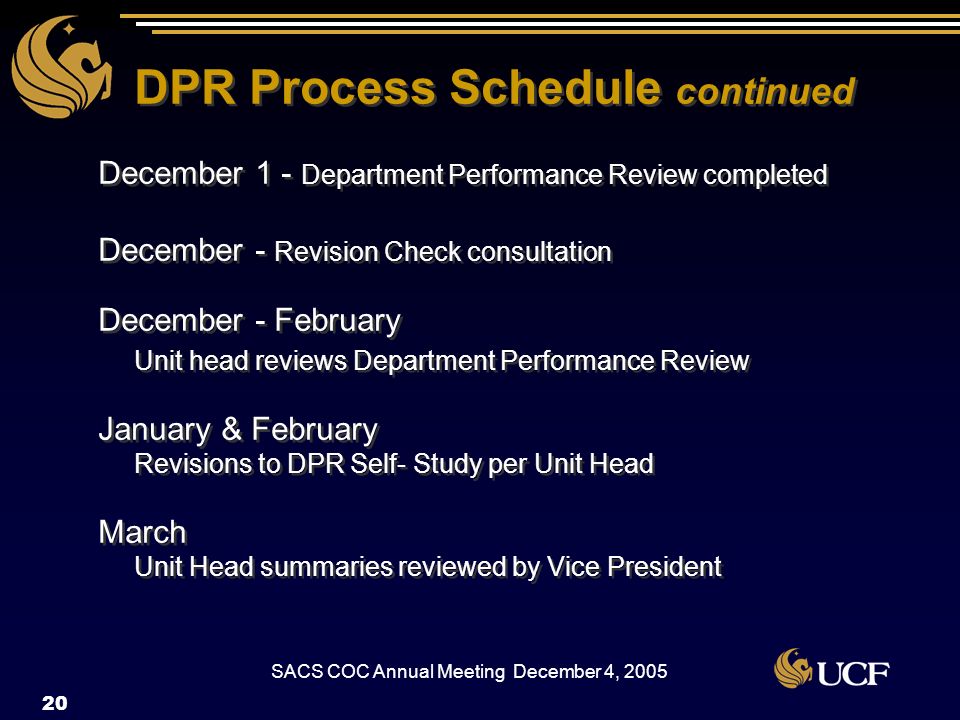 DPR Process Schedule continued

December 1 - Department Performance Review completed

December - Revision Check consultation

December - February
Unit head reviews Department Performance Review

January & February
Revisions to DPR Self- Study per Unit Head

March
Unit Head summaries reviewed by Vice President

SACS COC Annual Meeting December 4, 2005

UCF

20